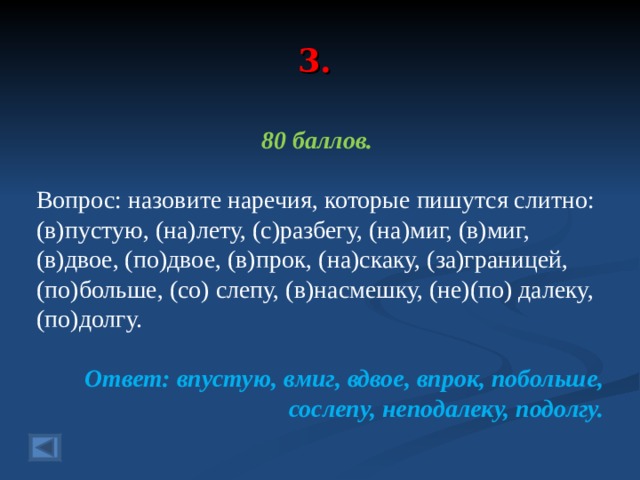 3.

80 баллов.

Вопрос: назовите наречия, которые пишутся слитно: (в)пустую, (на)лету, (с)разбегу, (на)миг, (в)миг, (в)двое, (по)двое, (в)прок, (на)скаку, (за)границей, (по)больше, (со) слепу, (в)насмешку, (не)(по) далеку, (по)долгу.

Ответ: впустую, вмиг, вдвое, впрок, побольше, сослепу, неподалеку, подолгу.